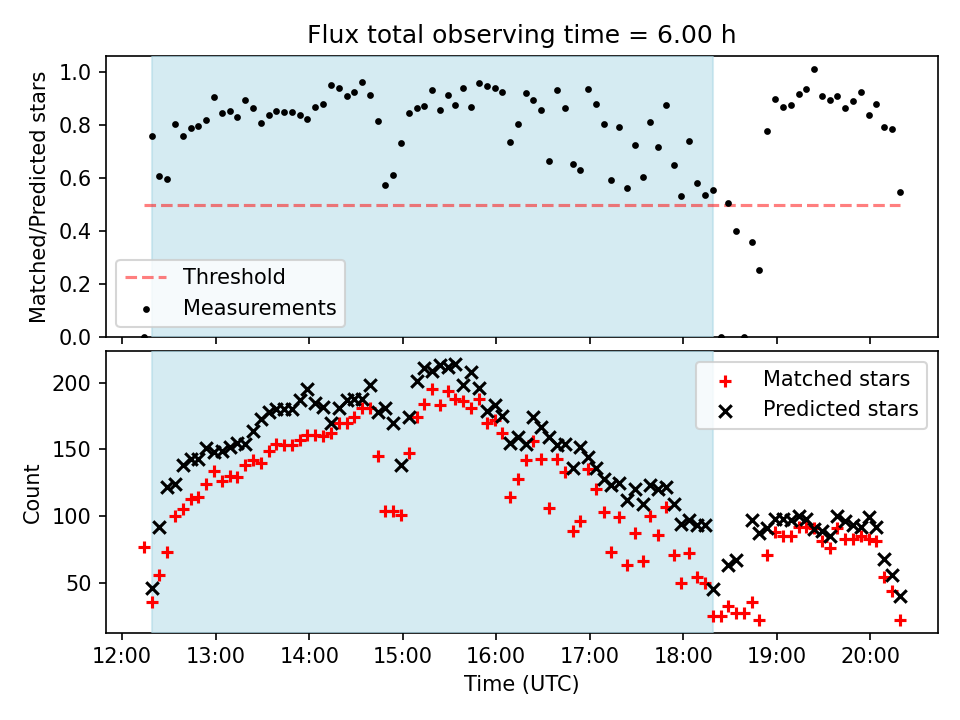 Flux total observing time = 6.00 h

Matched/Predicted stars

1.0
0.8
0.6
0.4
0.2
0.0

Threshold
Measurements

Count

200
150
100
50

Matched stars
Predicted stars

12:00 13:00 14:00 15:00 16:00 17:00 18:00 19:00 20:00

Time (UTC)